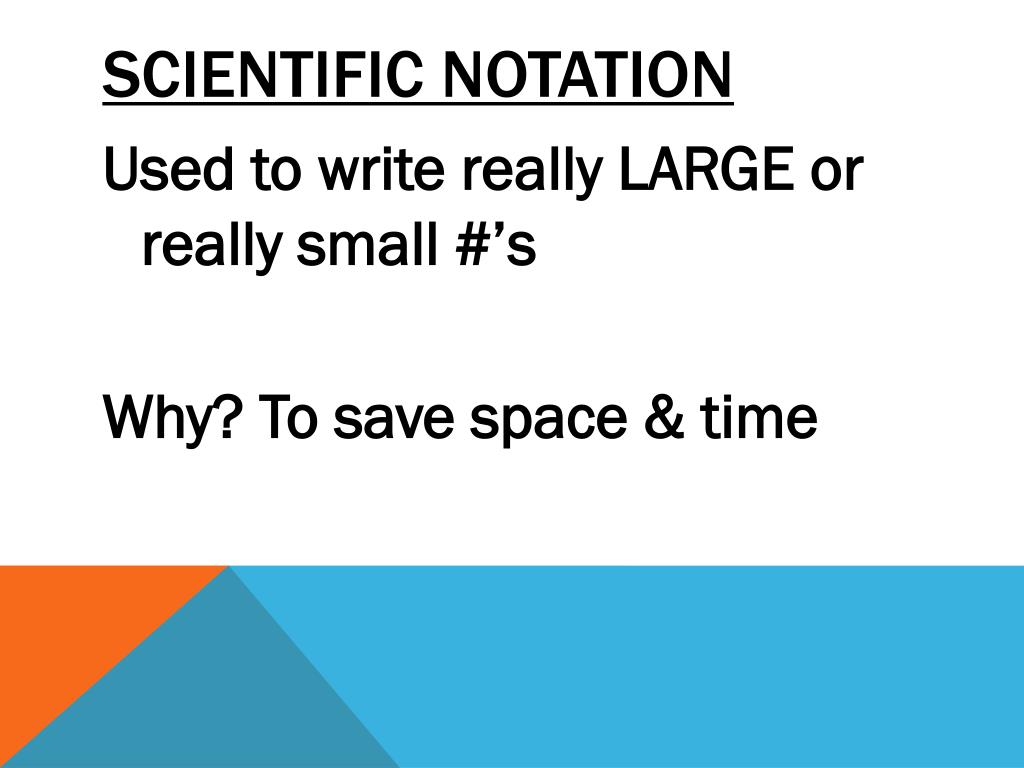 SCIENTIFIC NOTATION

Used to write really LARGE or really small #’s

Why? To save space & time